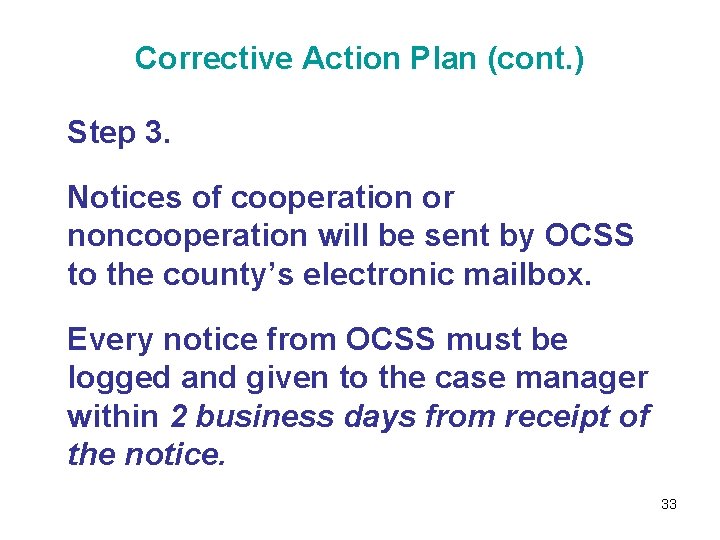 Corrective Action Plan (cont.)

Step 3.

Notices of cooperation or noncooperation will be sent by OCSS to the county's electronic mailbox.

Every notice from OCSS must be logged and given to the case manager within 2 business days from receipt of the notice.

33